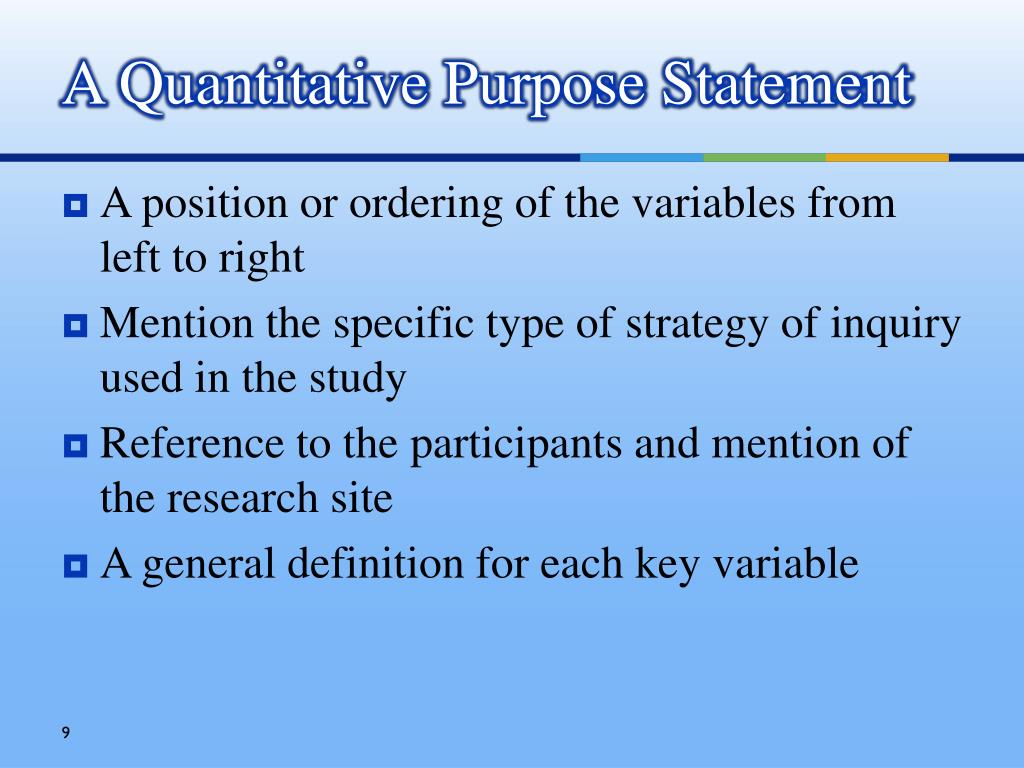 A Quantitative Purpose Statement

A position or ordering of the variables from left to right

Mention the specific type of strategy of inquiry used in the study

Reference to the participants and mention of the research site

A general definition for each key variable

9